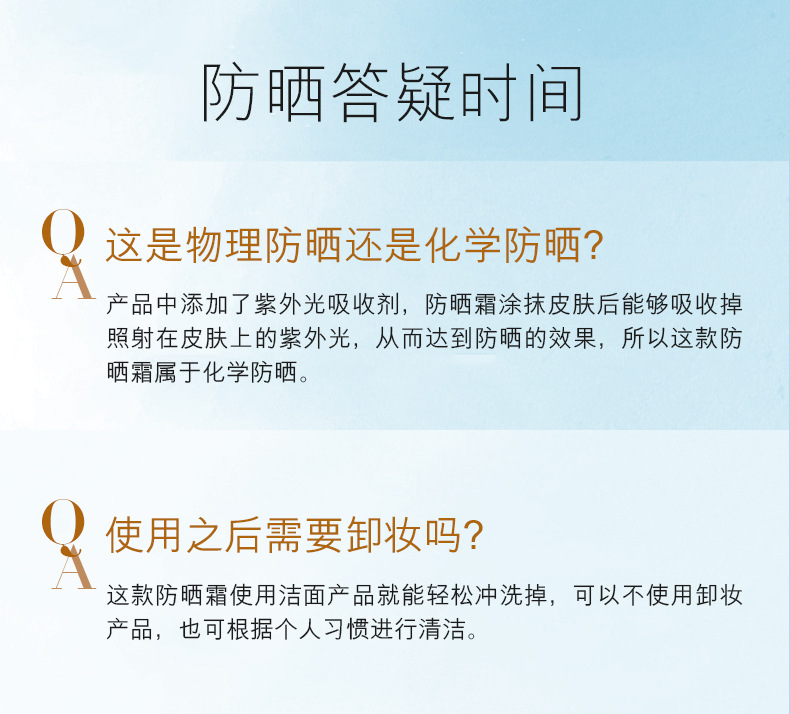 防晒答疑时间

Q
这是物理防晒还是化学防晒?

A
产品中添加了紫外光吸收剂，防晒霜涂抹皮肤后能够吸收掉照射在皮肤上的紫外光，从而达到防晒的效果，所以这款防晒霜属于化学防晒。

Q
使用之后需要卸妆吗?

A
这款防晒霜使用洁面产品就能轻松冲洗掉，可以不使用卸妆产品，也可根据个人习惯进行清洁。